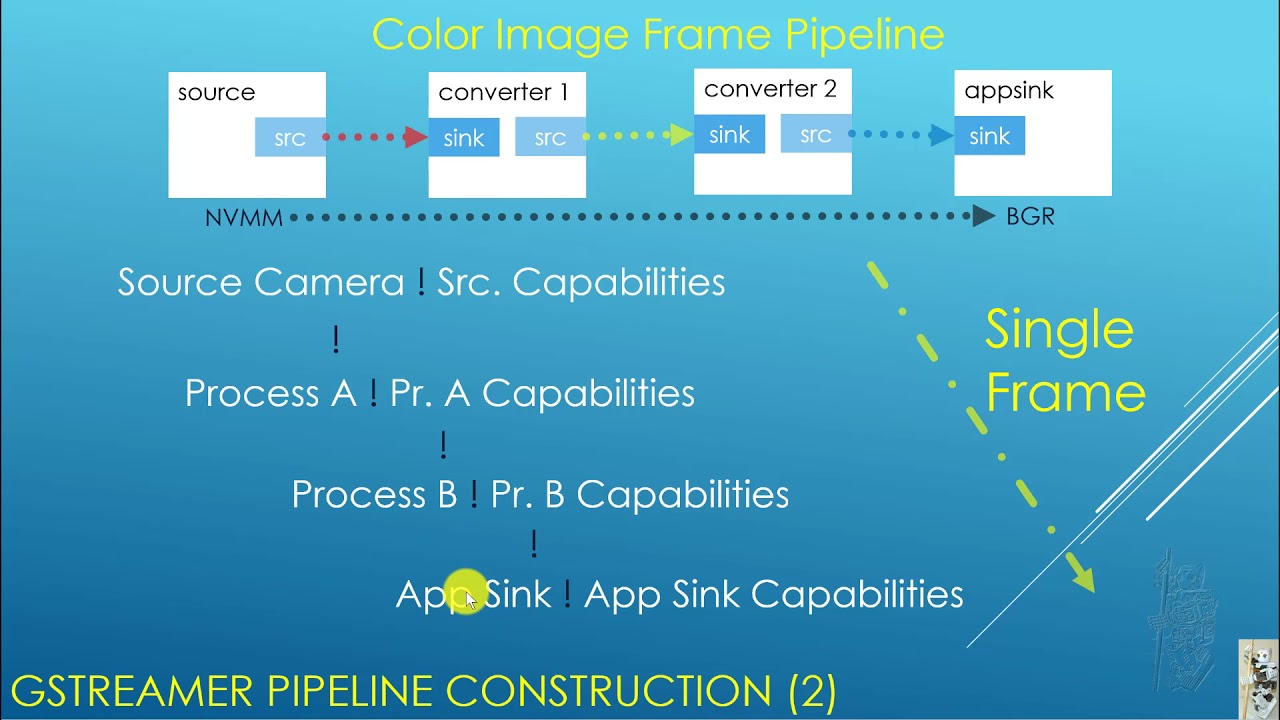 Color Image Frame Pipeline

source
src

converter 1
sink
src

converter 2
sink
src

appsink
sink

NVMM
BGR

Source Camera ! Src. Capabilities
!
Process A ! Pr. A Capabilities
!
Process B ! Pr. B Capabilities
!
App Sink ! App Sink Capabilities

Single Frame

GSTREAMER PIPELINE CONSTRUCTION (2)